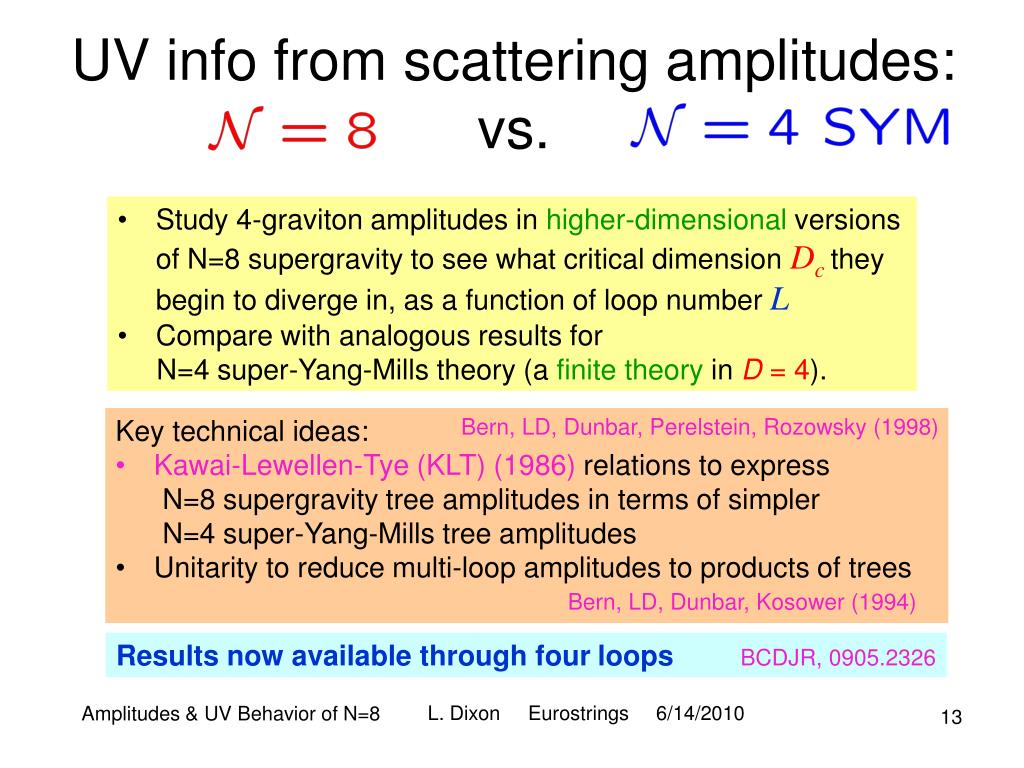 UV info from scattering amplitudes:
$\mathcal{N} = 8$ vs. $\mathcal{N} = 4$ SYM

• Study 4-graviton amplitudes in higher-dimensional versions of N=8 supergravity to see what critical dimension $D_c$ they begin to diverge in, as a function of loop number $L$
• Compare with analogous results for N=4 super-Yang-Mills theory (a finite theory in $D = 4$).

Key technical ideas:
Bern, LD, Dunbar, Perelstein, Rozowsky (1998)
• Kawai-Lewellen-Tye (KLT) (1986) relations to express N=8 supergravity tree amplitudes in terms of simpler N=4 super-Yang-Mills tree amplitudes
• Unitarity to reduce multi-loop amplitudes to products of trees
Bern, LD, Dunbar, Kosower (1994)

Results now available through four loops BCDJR, 0905.2326

Amplitudes & UV Behavior of N=8 L. Dixon Eurostrings 6/14/2010 13